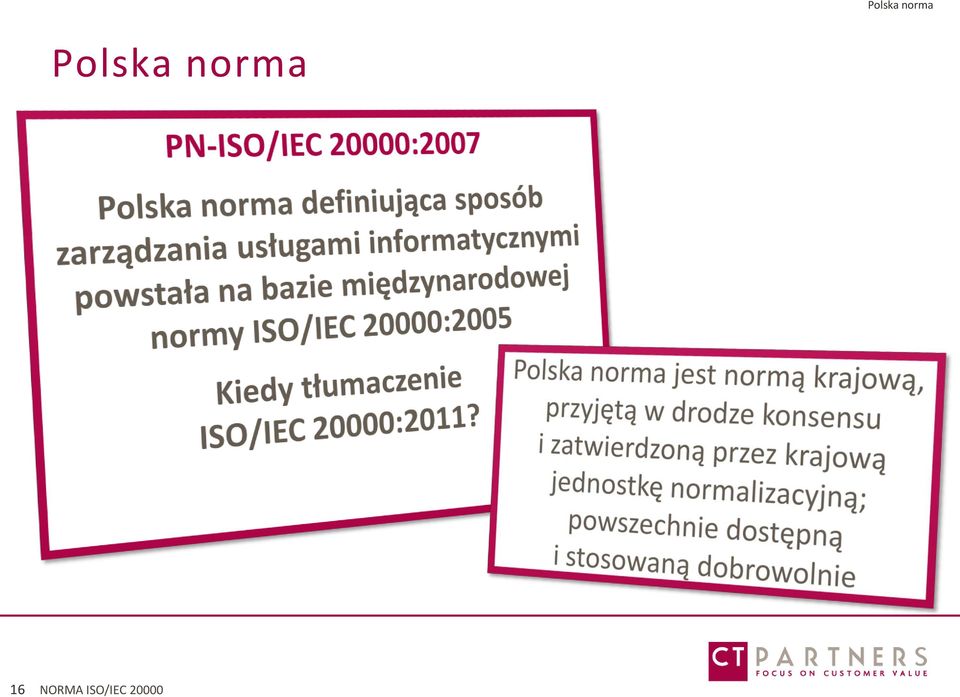 Polska norma

Polska norma

PN-ISO/IEC 20000:2007

Polska norma definiująca sposób zarządzania usługami informatycznymi powstała na bazie międzynarodowej normy ISO/IEC 20000:2005

Kiedy tłumaczenie ISO/IEC 20000:2011?

Polska norma jest normą krajową, przyjętą w drodze konsensu i zatwierdzoną przez krajową jednostkę normalizacyjną; powszechnie dostępną i stosowaną dobrowolnie

16 NORMA ISO/IEC 20000

CT PARTNERS
FOCUS ON CUSTOMER VALUE